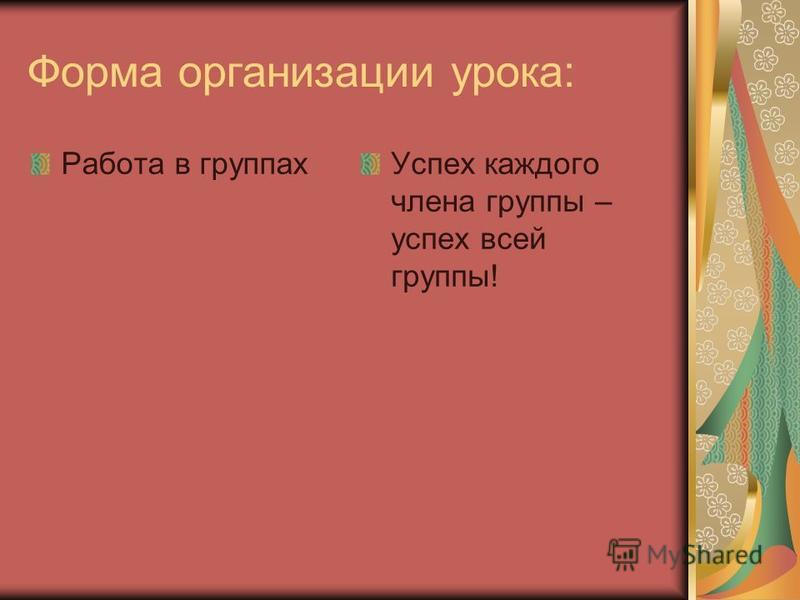 Форма организации урока:

Работа в группах

Успех каждого члена группы – успех всей группы!

MyShared